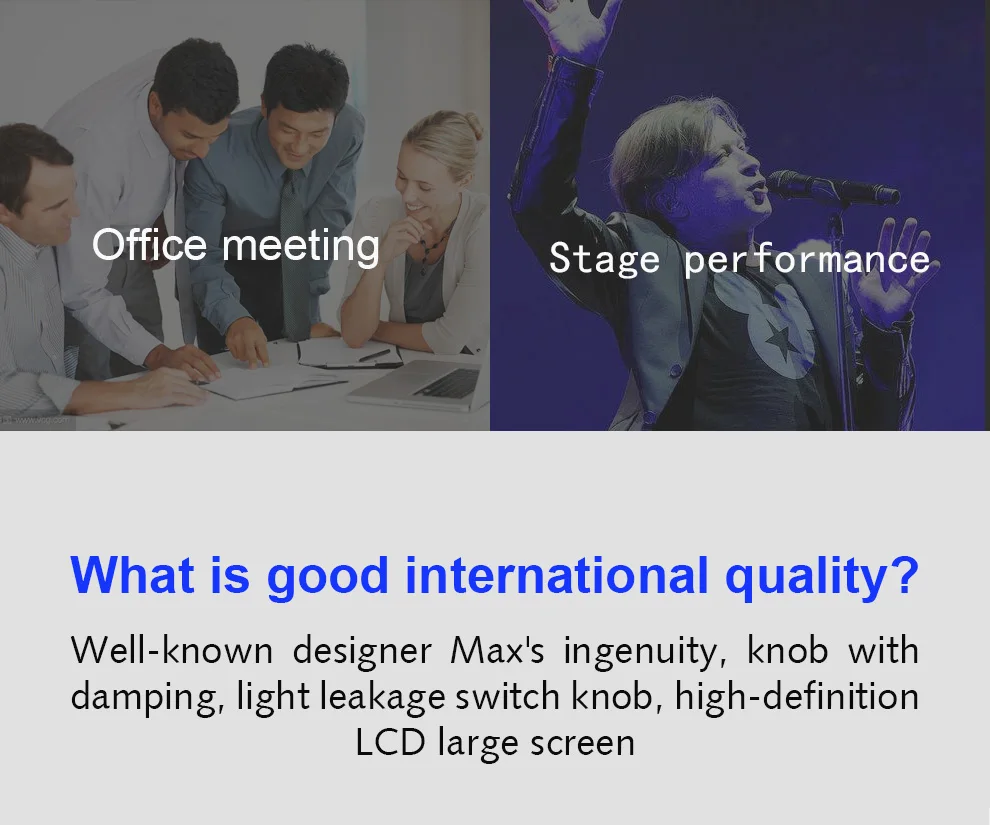 Office meeting

Stage performance

What is good international quality?

Well-known designer Max's ingenuity, knob with damping, light leakage switch knob, high-definition LCD large screen